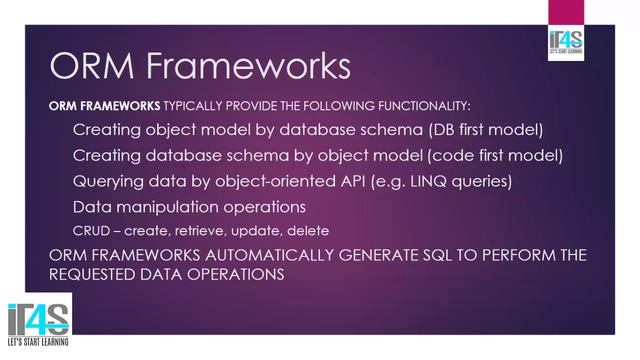 IT4S
LET'S START LEARNING

ORM Frameworks

ORM FRAMEWORKS TYPICALLY PROVIDE THE FOLLOWING FUNCTIONALITY:

Creating object model by database schema (DB first model)

Creating database schema by object model (code first model)

Querying data by object-oriented API (e.g. LINQ queries)

Data manipulation operations

CRUD – create, retrieve, update, delete

ORM FRAMEWORKS AUTOMATICALLY GENERATE SQL TO PERFORM THE REQUESTED DATA OPERATIONS

IT4S
LET'S START LEARNING